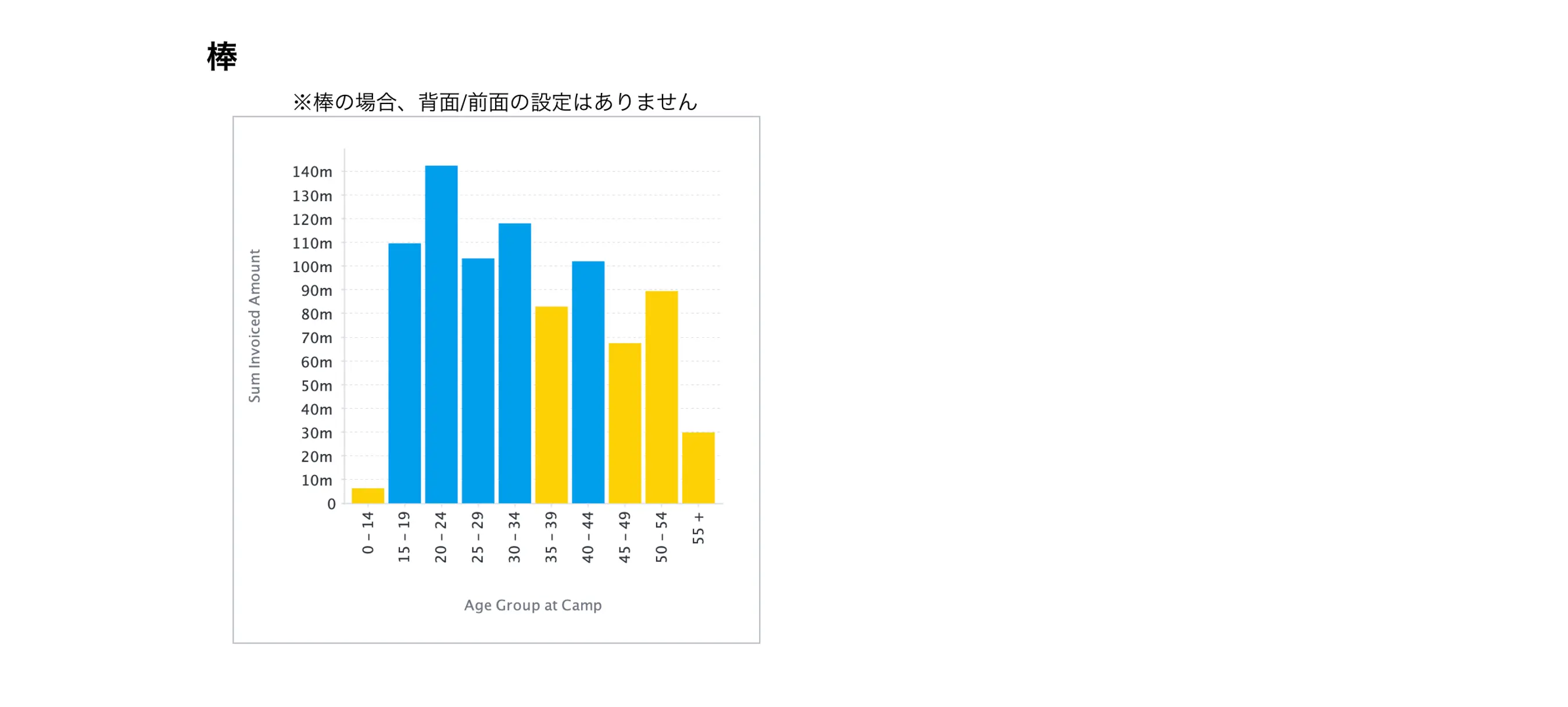 棒

※棒の場合、背面/前面の設定はありません

Sum Invoiced Amount

140m
130m
120m
110m
100m
90m
80m
70m
60m
50m
40m
30m
20m
10m
0

0 – 14
15 – 19
20 – 24
25 – 29
30 – 34
35 – 39
40 – 44
45 – 49
50 – 54
55 +

Age Group at Camp